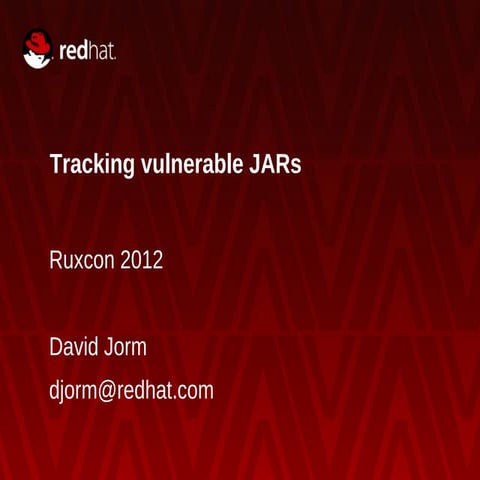 redhat.

Tracking vulnerable JARs

Ruxcon 2012

David Jorm

djorm@redhat.com